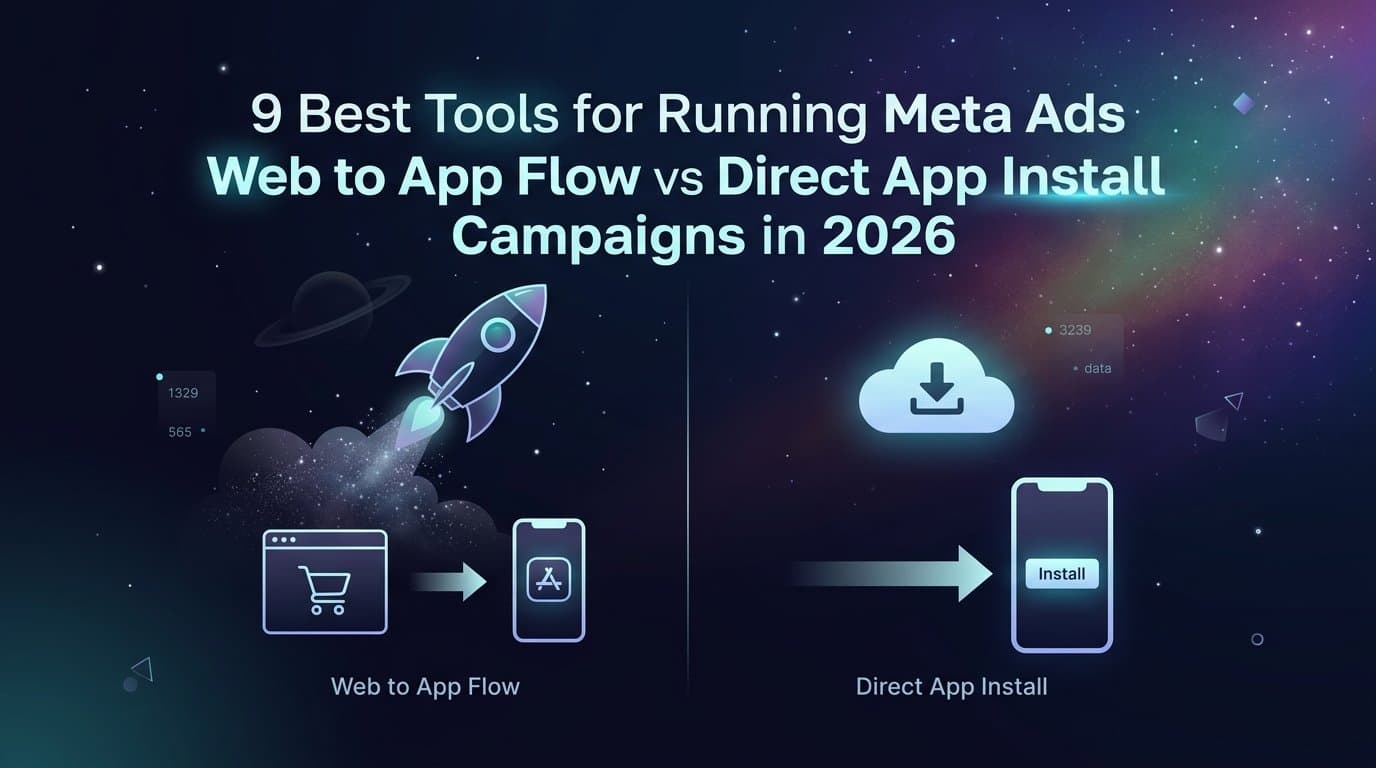 9 Best Tools for Running Meta Ads Web to App Flow vs Direct App Install Campaigns in 2026

1329

565

3239

data

Install

Web to App Flow

Direct App Install